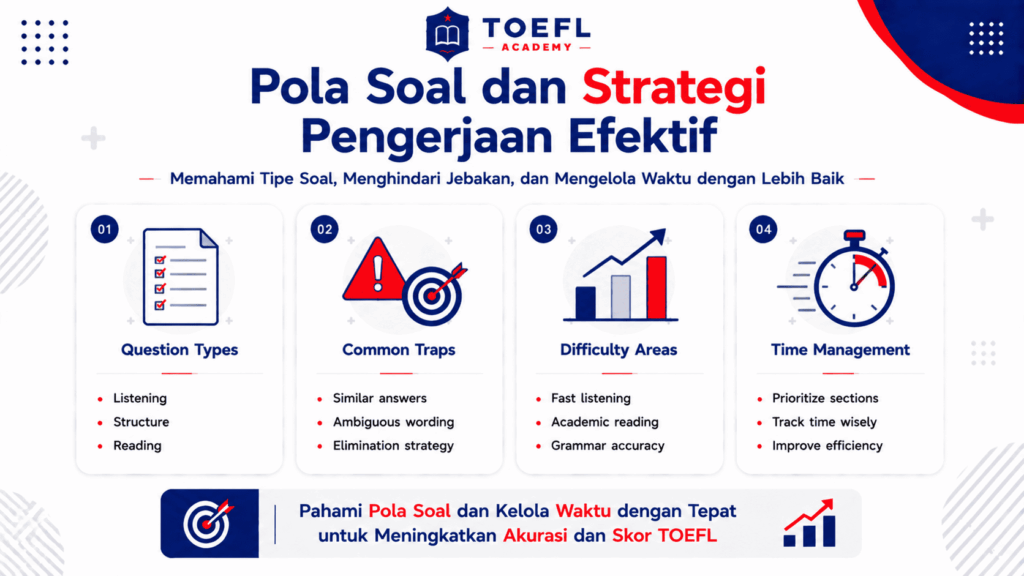 TOEFL
ACADEMY

Pola Soal dan Strategi Pengerjaan Efektif

Memahami Tipe Soal, Menghindari Jebakan, dan Mengelola Waktu dengan Lebih Baik

01
Question Types
- Listening
- Structure
- Reading

02
Common Traps
- Similar answers
- Ambiguous wording
- Elimination strategy

03
Difficulty Areas
- Fast listening
- Academic reading
- Grammar accuracy

04
Time Management
- Prioritize sections
- Track time wisely
- Improve efficiency

Pahami Pola Soal dan Kelola Waktu dengan Tepat untuk Meningkatkan Akurasi dan Skor TOEFL